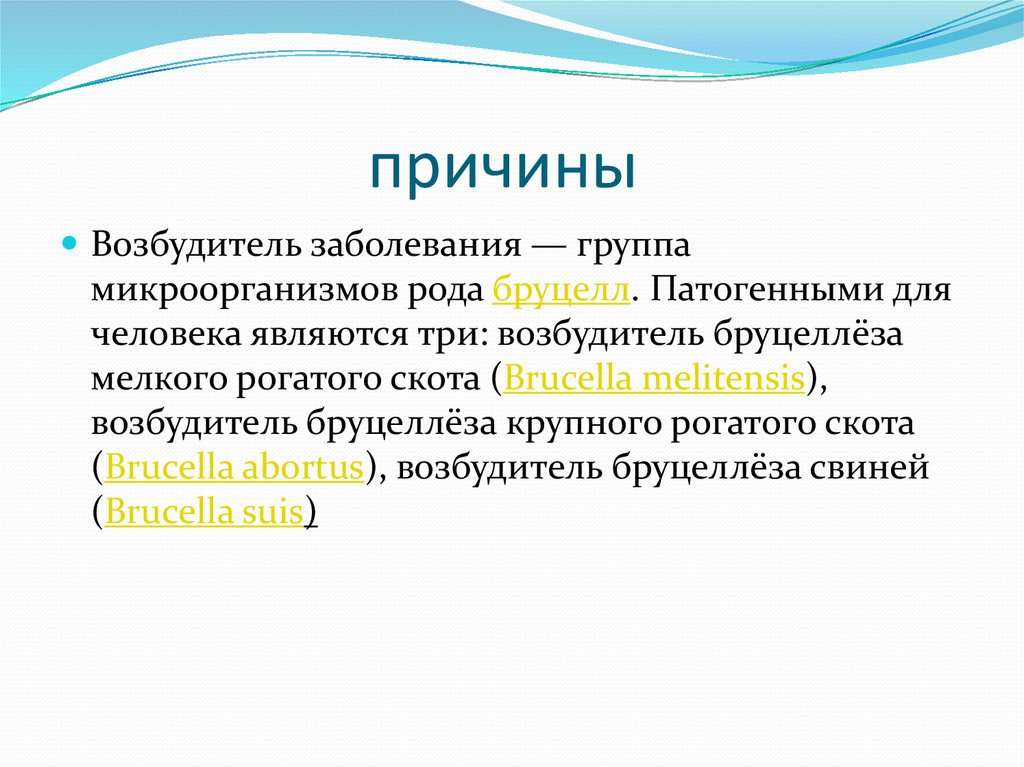 причины

Возбудитель заболевания — группа микроорганизмов рода бруцелл. Патогенными для человека являются три: возбудитель бруцеллёза мелкого рогатого скота (Brucella melitensis), возбудитель бруцеллёза крупного рогатого скота (Brucella abortus), возбудитель бруцеллёза свиней (Brucella suis)